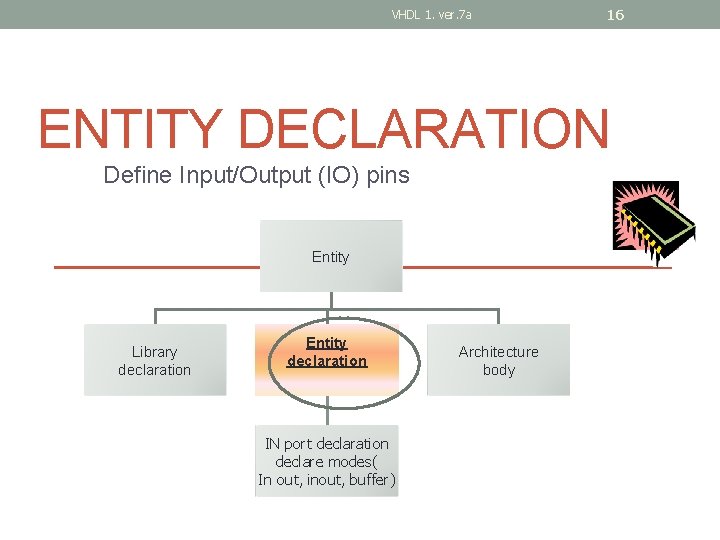 VHDL 1. ver.7a

16

ENTITY DECLARATION

Define Input/Output (IO) pins

Entity

Library declaration

Entity declaration

Architecture body

IN port declaration declare modes( In out, inout, buffer)